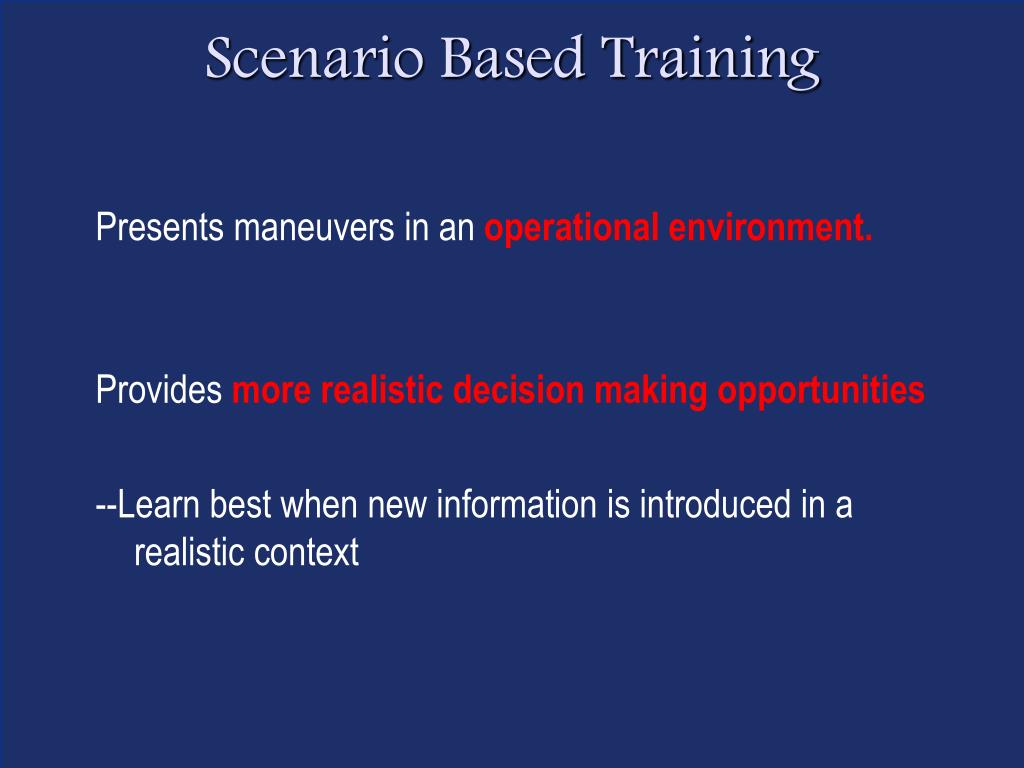 Scenario Based Training

Presents maneuvers in an operational environment.

Provides more realistic decision making opportunities

--Learn best when new information is introduced in a realistic context